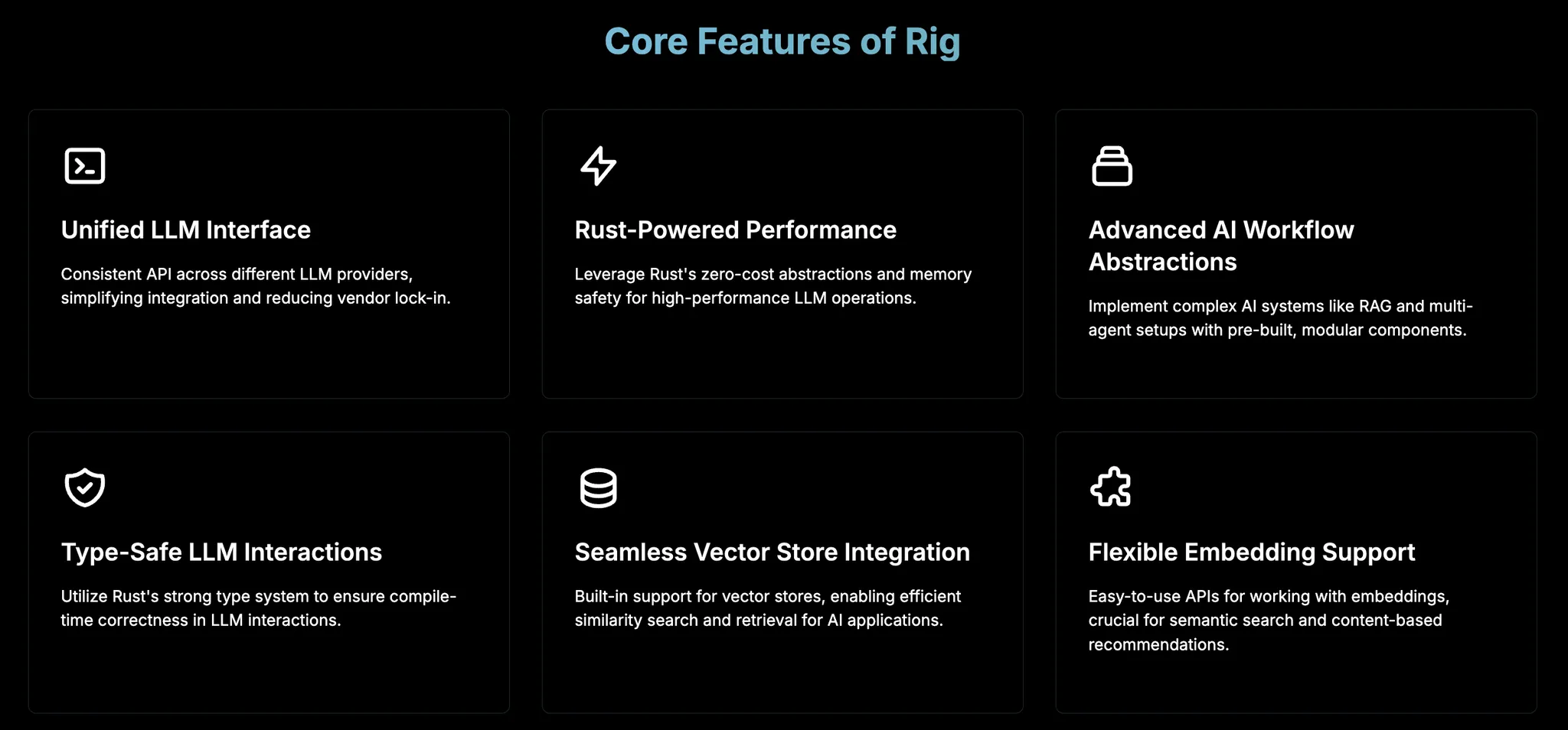 Core Features of Rig

Unified LLM Interface

Consistent API across different LLM providers, simplifying integration and reducing vendor lock-in.

Rust-Powered Performance

Leverage Rust's zero-cost abstractions and memory safety for high-performance LLM operations.

Advanced AI Workflow Abstractions

Implement complex AI systems like RAG and multi-agent setups with pre-built, modular components.

Type-Safe LLM Interactions

Utilize Rust's strong type system to ensure compile-time correctness in LLM interactions.

Seamless Vector Store Integration

Built-in support for vector stores, enabling efficient similarity search and retrieval for AI applications.

Flexible Embedding Support

Easy-to-use APIs for working with embeddings, crucial for semantic search and content-based recommendations.